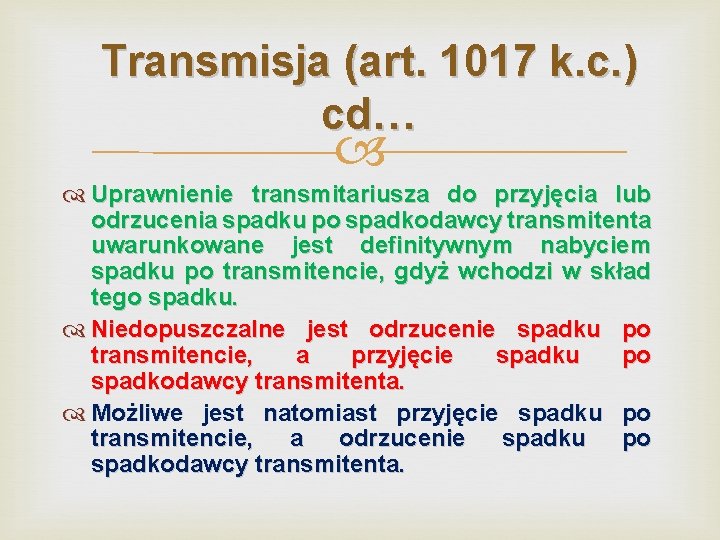 Transmisja (art. 1017 k.c.) cd…

Uprawnienie transmitariusza do przyjęcia lub odrzucenia spadku po spadkodawcy transmitenta uwarunkowane jest definitywnym nabyciem spadku po transmitencie, gdyż wchodzi w skład tego spadku.

Niedopuszczalne jest odrzucenie spadku po transmitencie, a przyjęcie spadku po spadkodawcy transmitenta.

Możliwe jest natomiast przyjęcie spadku po transmitencie, a odrzucenie spadku po spadkodawcy transmitenta.